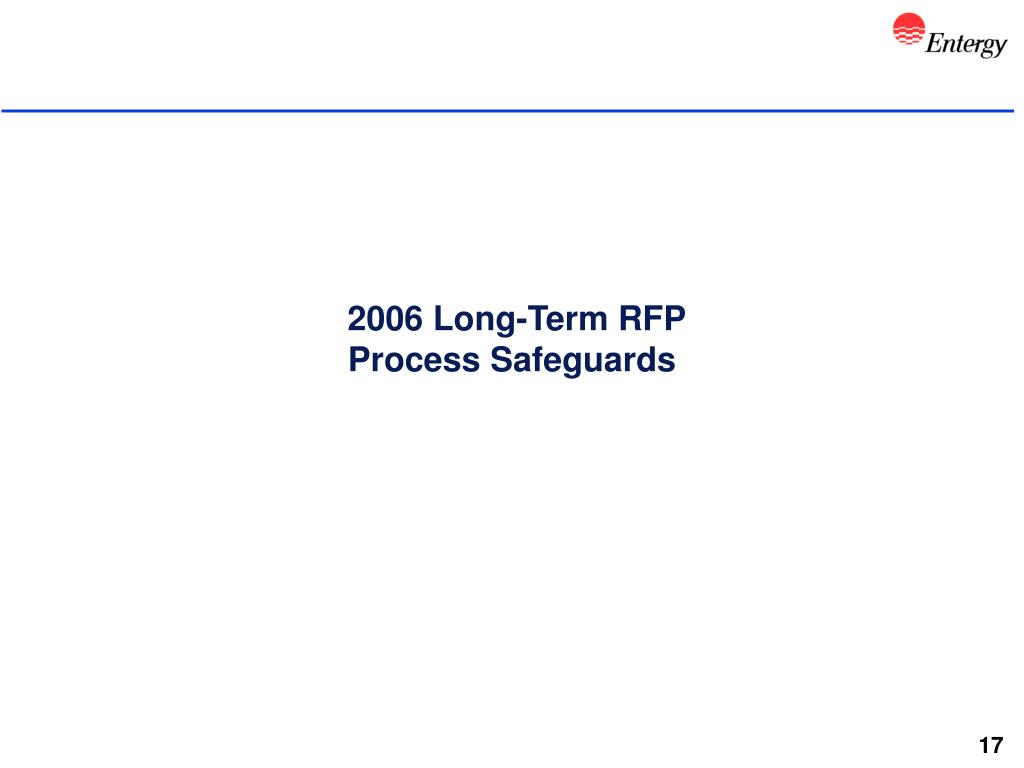 Entergy

2006 Long-Term RFP
Process Safeguards

17